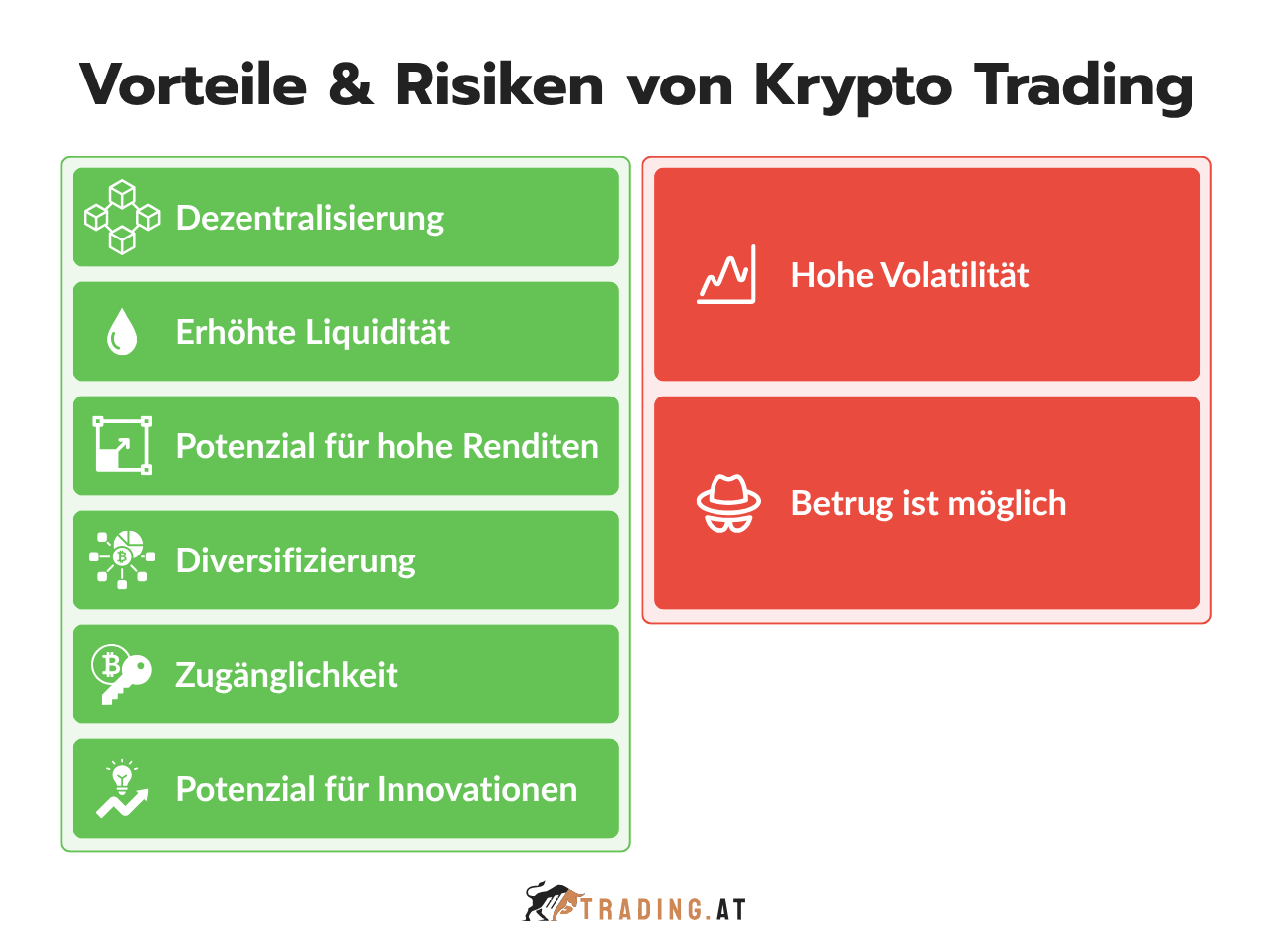 Vorteile & Risiken von Krypto Trading

Dezentralisierung

Erhöhte Liquidität

Potenzial für hohe Renditen

Diversifizierung

Zugänglichkeit

Potenzial für Innovationen

Hohe Volatilität

Betrug ist möglich

TRADING.AT